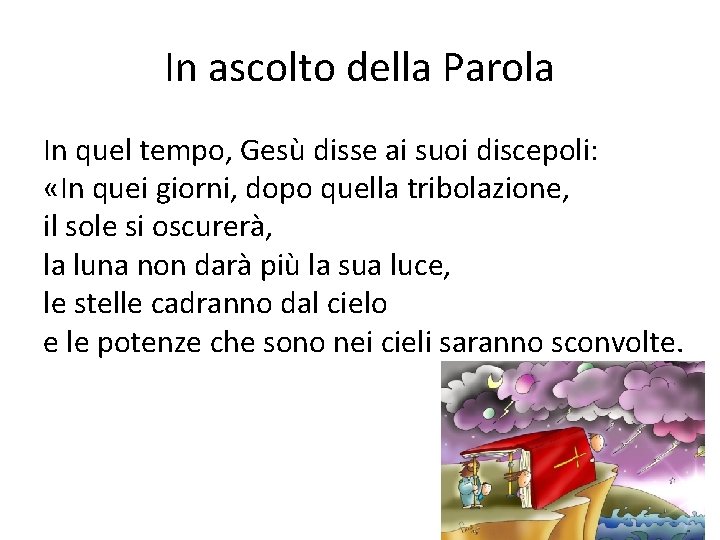 In ascolto della Parola

In quel tempo, Gesù disse ai suoi discepoli:
«In quei giorni, dopo quella tribolazione,
il sole si oscurerà,
la luna non darà più la sua luce,
le stelle cadranno dal cielo
e le potenze che sono nei cieli saranno sconvolte.